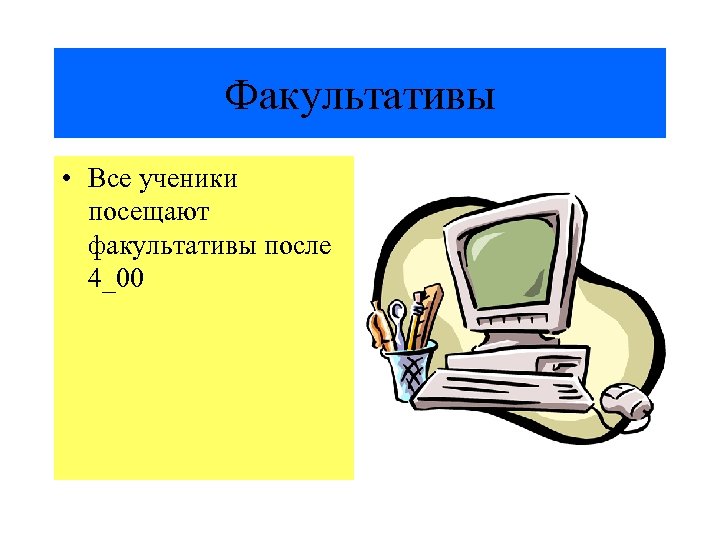 Факультативы

• Все ученики посещают факультативы после 4_00